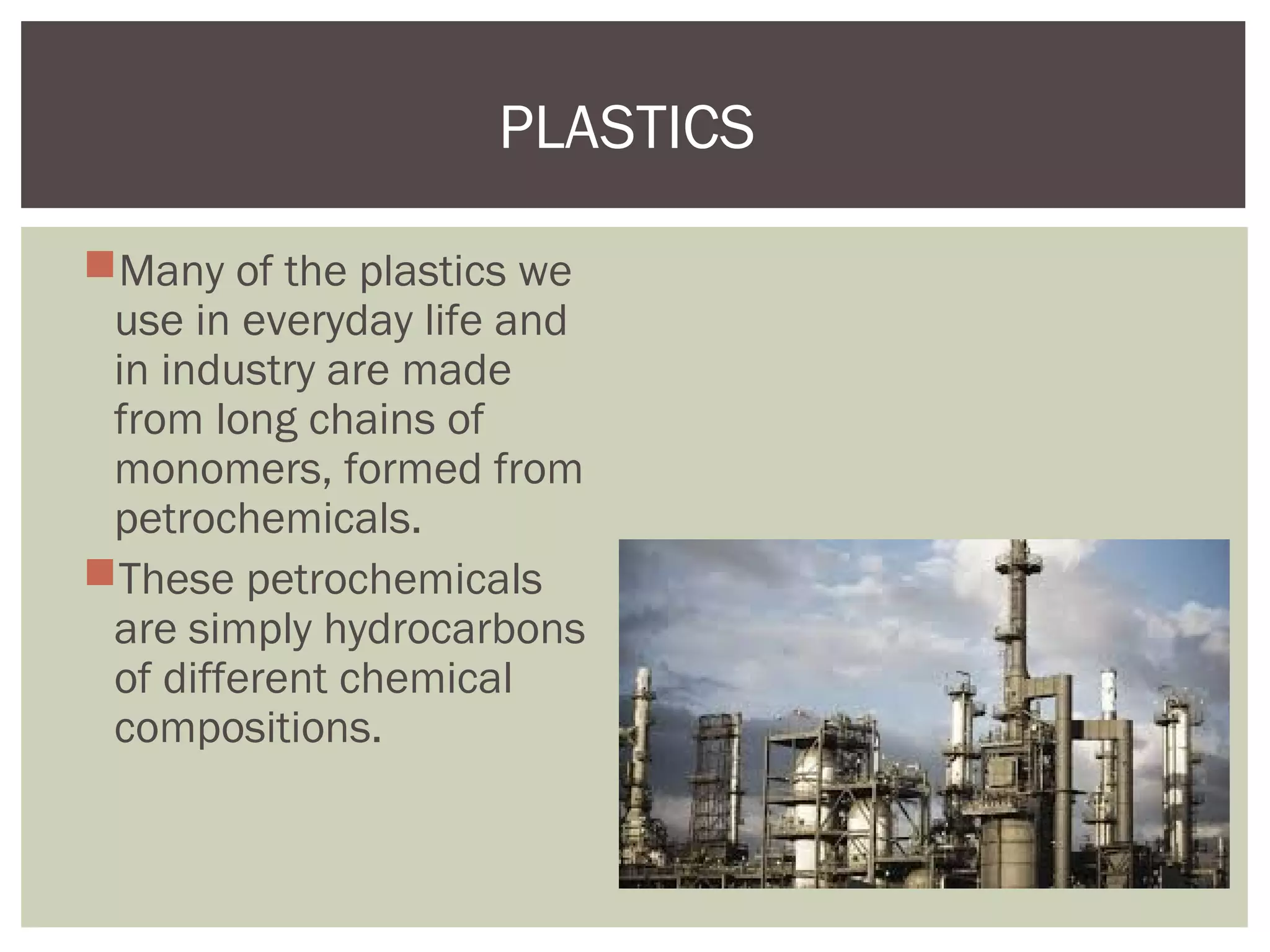 PLASTICS

Many of the plastics we use in everyday life and in industry are made from long chains of monomers, formed from petrochemicals.

These petrochemicals are simply hydrocarbons of different chemical compositions.